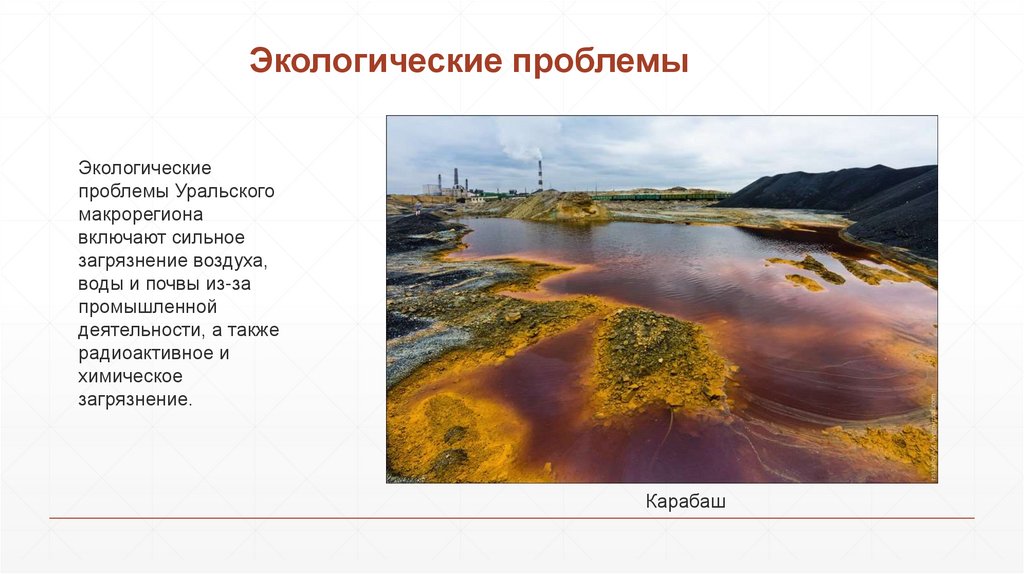 Экологические проблемы

Экологические проблемы Уральского макрорегиона включают сильное загрязнение воздуха, воды и почвы из-за промышленной деятельности, а также радиоактивное и химическое загрязнение.

Карабаш